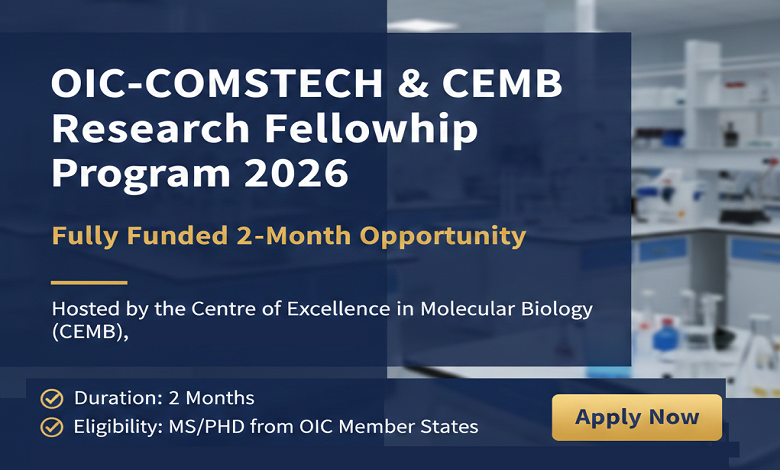 OIC-COMSTECH & CEMB Research Fellowhip Program 2026

Fully Funded 2-Month Opportunity

Hosted by the Centre of Excellence in Molecular Biology (CEMB),

Duration: 2 Months

Eligibility: MS/PHD from OIC Member States

Apply Now